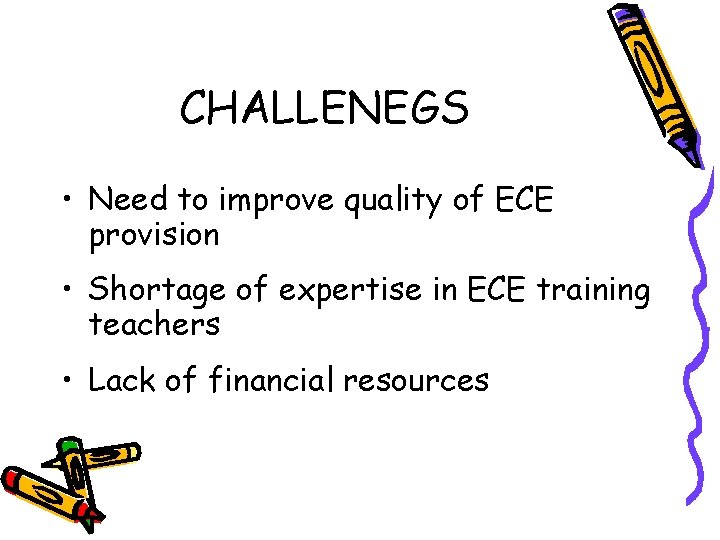 CHALLENEGS

• Need to improve quality of ECE provision
• Shortage of expertise in ECE training teachers
• Lack of financial resources